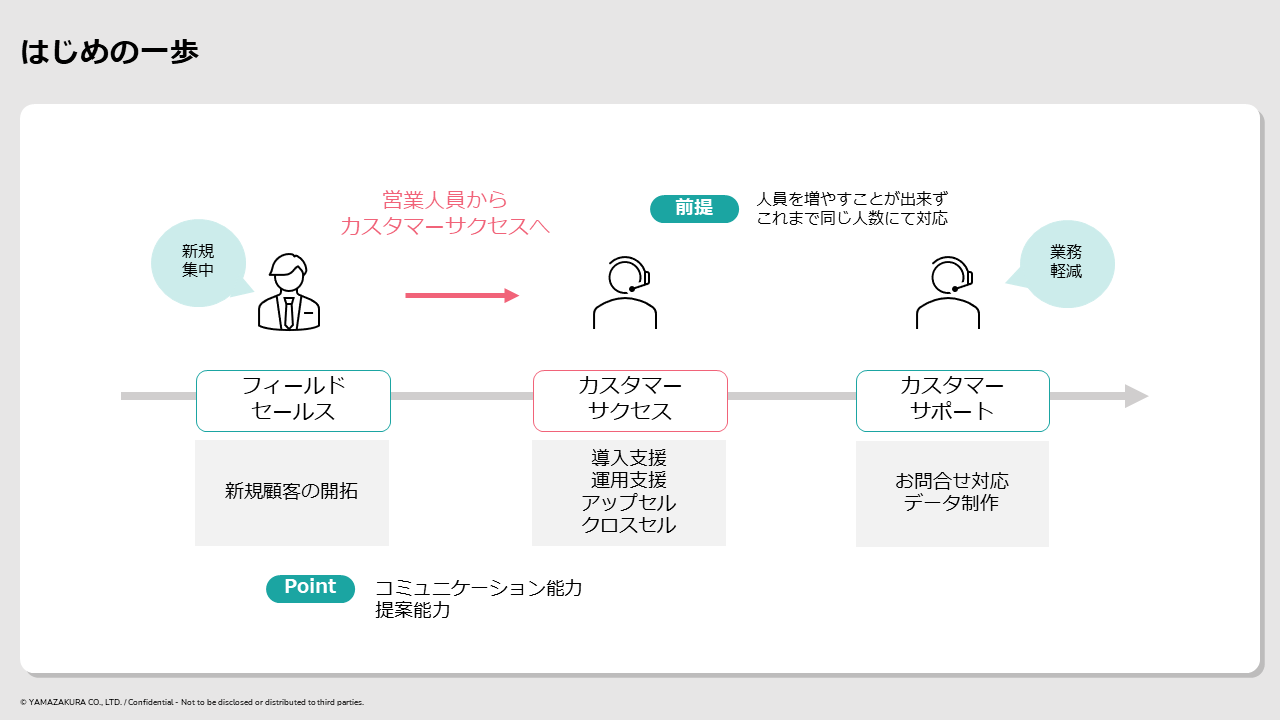 はじめの一歩

営業人員から
カスタマーサクセスへ

前提

人員を増やすことが出来ず
これまで同じ人数にて対応

新規
集中

業務
軽減

フィールド
セールス

カスタマー
サクセス

カスタマー
サポート

新規顧客の開拓

導入支援
運用支援
アップセル
クロスセル

お問合せ対応
データ制作

Point

コミュニケーション能力
提案能力

© YAMAZAKURA CO., LTD. / Confidential - Not to be disclosed or distributed to third parties.